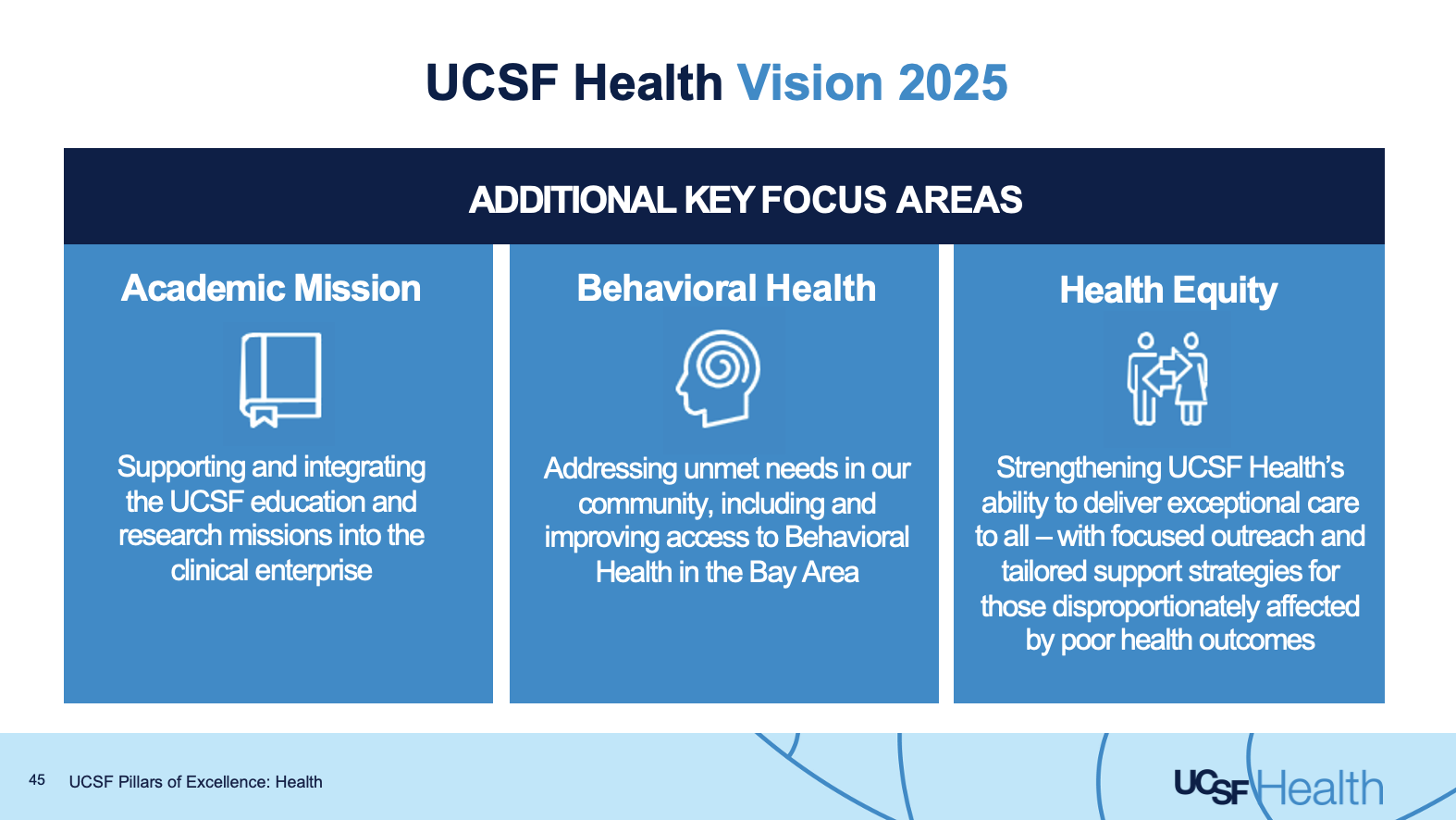 UCSF Health Vision 2025

ADDITIONAL KEY FOCUS AREAS

Academic Mission

Supporting and integrating the UCSF education and research missions into the clinical enterprise

Behavioral Health

Addressing unmet needs in our community, including and improving access to Behavioral Health in the Bay Area

Health Equity

Strengthening UCSF Health's ability to deliver exceptional care to all – with focused outreach and tailored support strategies for those disproportionately affected by poor health outcomes

45 UCSF Pillars of Excellence: Health

UCSF Health